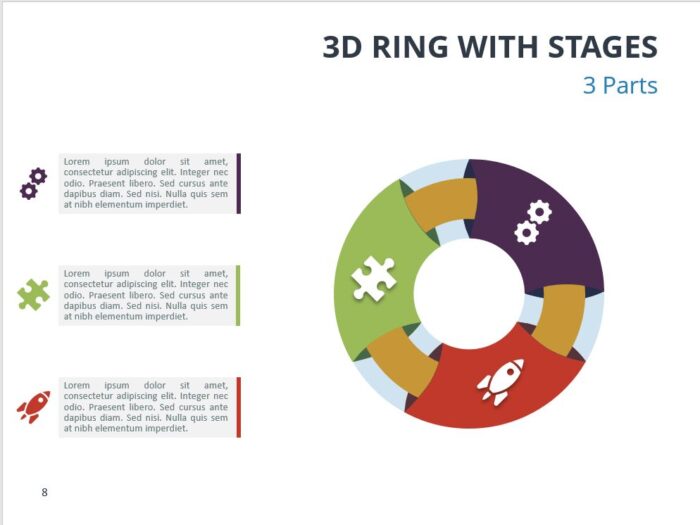 3D RING WITH STAGES

3 Parts

Lorem ipsum dolor sit amet, consectetur adipiscing elit. Integer nec odio. Praesent libero. Sed cursus ante dapibus diam. Sed nisi. Nulla quis sem at nibh elementum imperdiet.

Lorem ipsum dolor sit amet, consectetur adipiscing elit. Integer nec odio. Praesent libero. Sed cursus ante dapibus diam. Sed nisi. Nulla quis sem at nibh elementum imperdiet.

Lorem ipsum dolor sit amet, consectetur adipiscing elit. Integer nec odio. Praesent libero. Sed cursus ante dapibus diam. Sed nisi. Nulla quis sem at nibh elementum imperdiet.

8